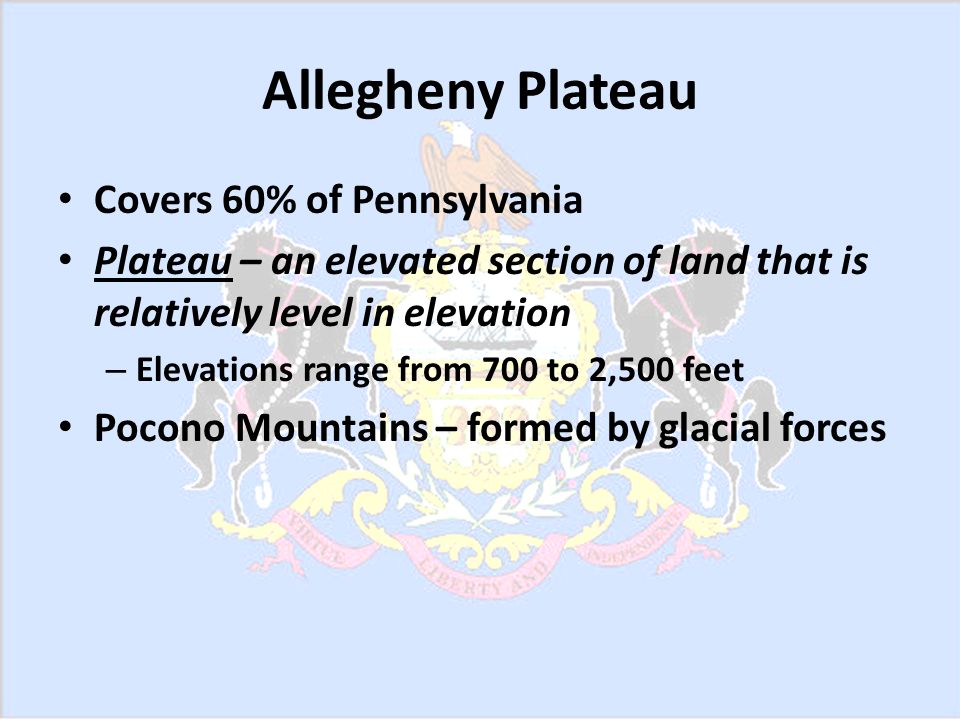 Allegheny Plateau

• Covers 60% of Pennsylvania
• Plateau – an elevated section of land that is relatively level in elevation
  – Elevations range from 700 to 2,500 feet
• Pocono Mountains – formed by glacial forces

VIRTUE LIBERTY AND INDEPENDENCE